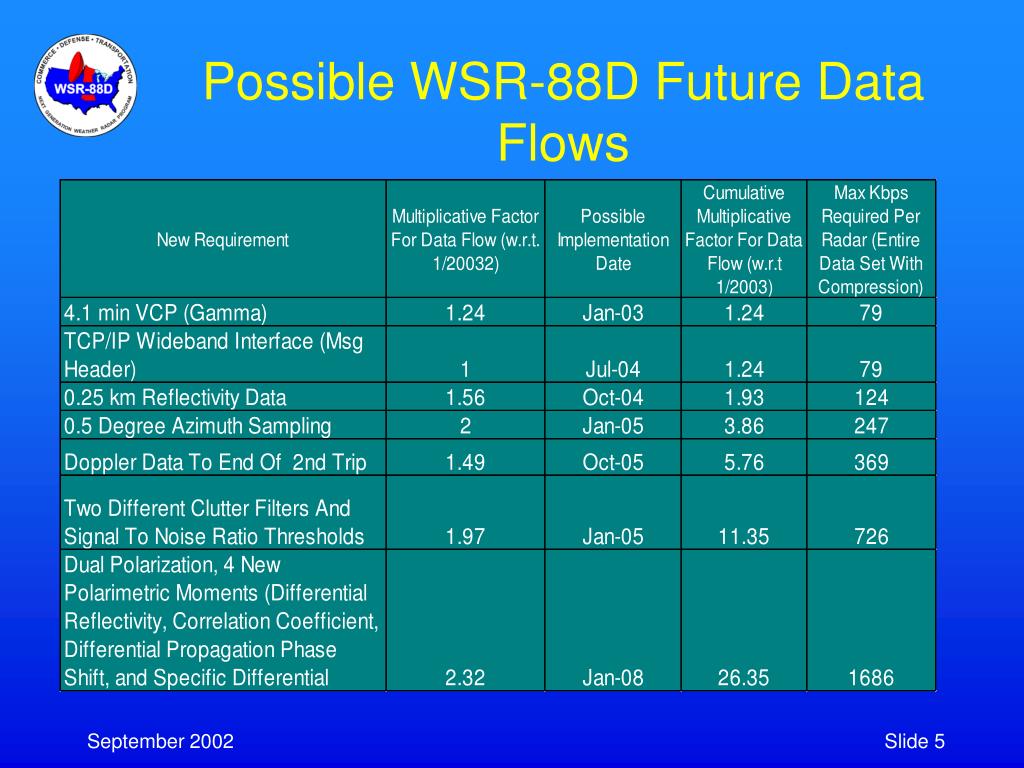 COMMERCE • DEFENSE • TRANSPORTATION
WSR-88D
NEXT GENERATION WEATHER RADAR PROGRAM

Possible WSR-88D Future Data Flows

| New Requirement | Multiplicative Factor For Data Flow (w.r.t. 1/20032) | Possible Implementation Date | Cumulative Multiplicative Factor For Data Flow (w.r.t 1/2003) | Max Kbps Required Per Radar (Entire Data Set With Compression) |
|---|---|---|---|---|
| 4.1 min VCP (Gamma) | 1.24 | Jan-03 | 1.24 | 79 |
| TCP/IP Wideband Interface (Msg Header) | 1 | Jul-04 | 1.24 | 79 |
| 0.25 km Reflectivity Data | 1.56 | Oct-04 | 1.93 | 124 |
| 0.5 Degree Azimuth Sampling | 2 | Jan-05 | 3.86 | 247 |
| Doppler Data To End Of 2nd Trip | 1.49 | Oct-05 | 5.76 | 369 |
| Two Different Clutter Filters And Signal To Noise Ratio Thresholds | 1.97 | Jan-05 | 11.35 | 726 |
| Dual Polarization, 4 New Polarimetric Moments (Differential Reflectivity, Correlation Coefficient, Differential Propagation Phase Shift, and Specific Differential | 2.32 | Jan-08 | 26.35 | 1686 |

September 2002

Slide 5